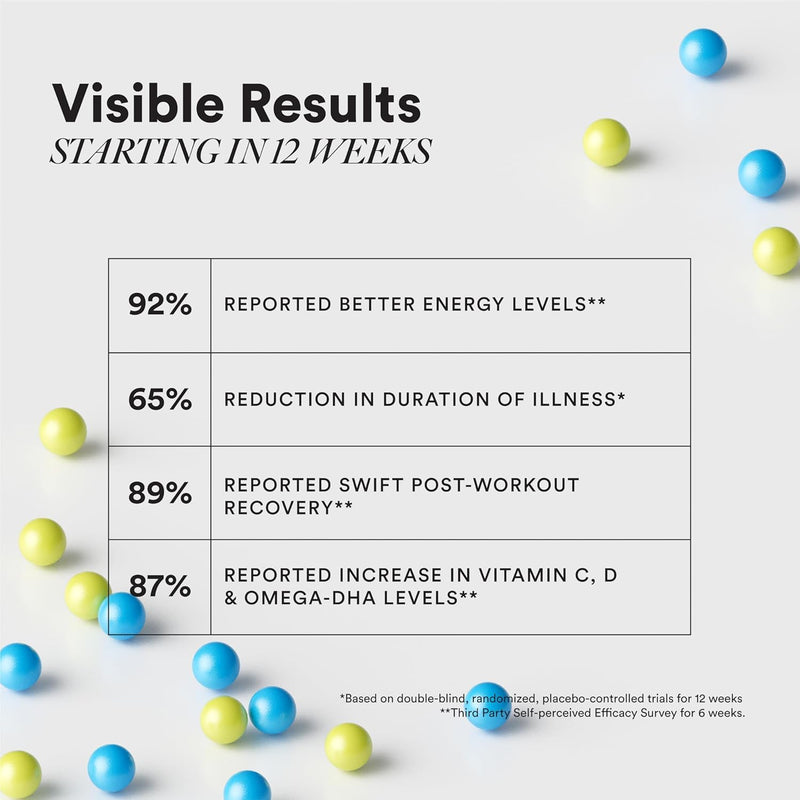 Visible Results
STARTING IN 12 WEEKS

| 92% | REPORTED BETTER ENERGY LEVELS** |
|---|---|
| 65% | REDUCTION IN DURATION OF ILLNESS* |
| 89% | REPORTED SWIFT POST-WORKOUT RECOVERY** |
| 87% | REPORTED INCREASE IN VITAMIN C, D & OMEGA-DHA LEVELS** |

*Based on double-blind, randomized, placebo-controlled trials for 12 weeks
**Third Party Self-perceived Efficacy Survey for 6 weeks.